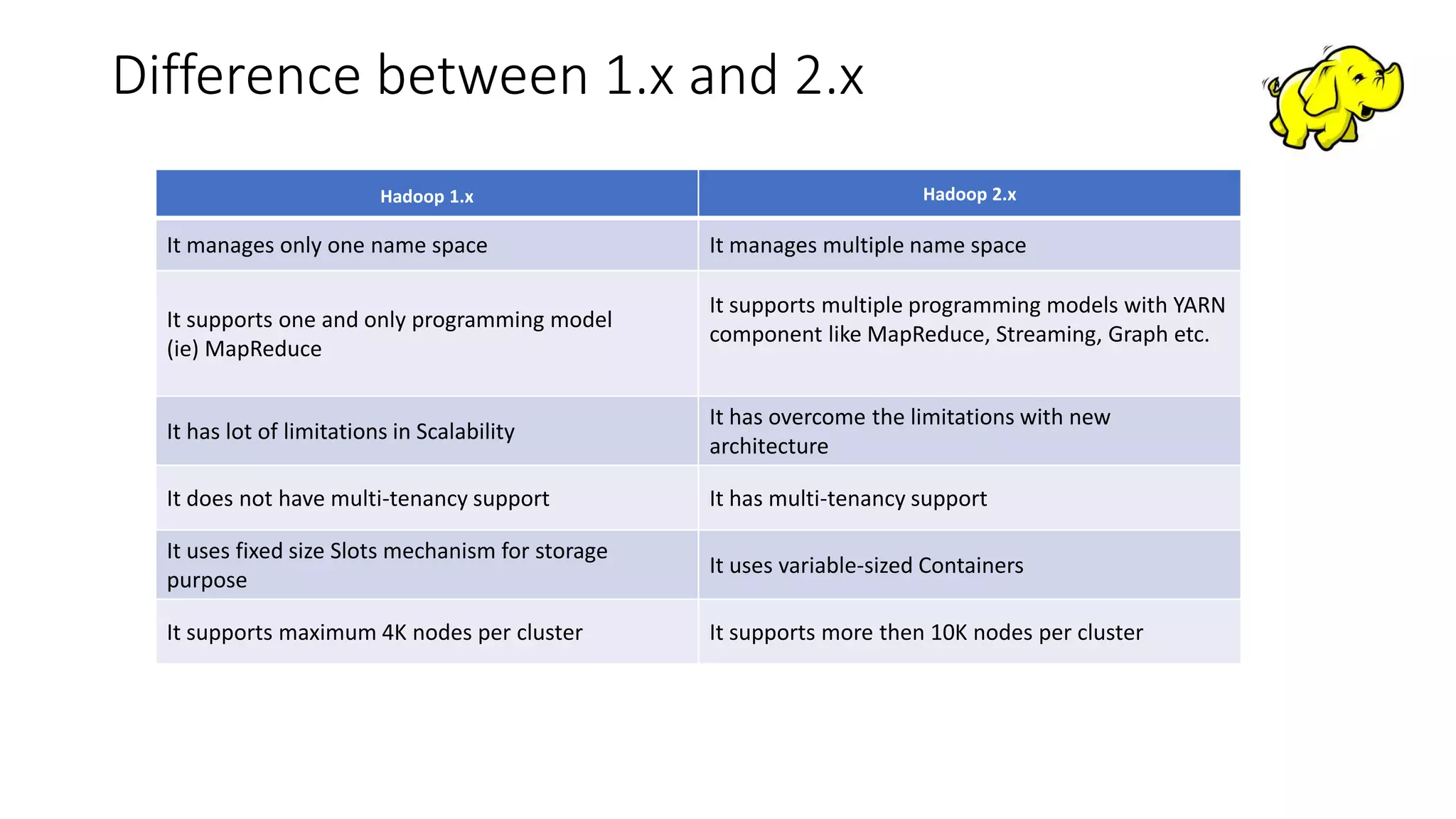 Difference between 1.x and 2.x

| Hadoop 1.x | Hadoop 2.x |
|---|---|
| It manages only one name space | It manages multiple name space |
| It supports one and only programming model (ie) MapReduce | It supports multiple programming models with YARN component like MapReduce, Streaming, Graph etc. |
| It has lot of limitations in Scalability | It has overcome the limitations with new architecture |
| It does not have multi-tenancy support | It has multi-tenancy support |
| It uses fixed size Slots mechanism for storage purpose | It uses variable-sized Containers |
| It supports maximum 4K nodes per cluster | It supports more then 10K nodes per cluster |